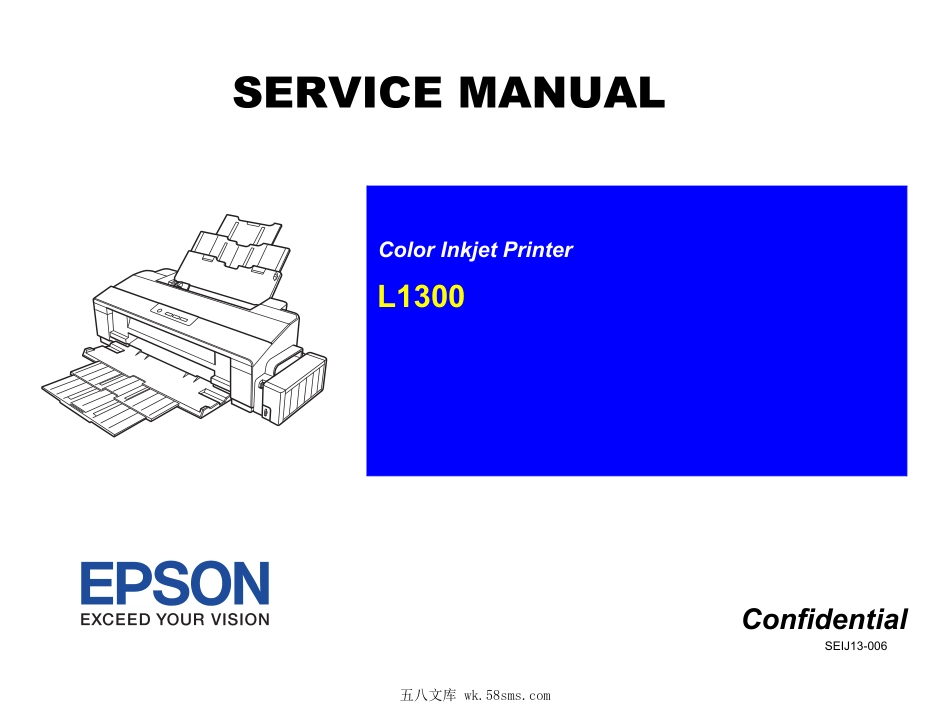 SERVICE MANUAL

Color Inkjet Printer

L1300

EPSON
EXCEED YOUR VISION

Confidential

SEIJ13-006

五八文库 wk.58sms.com